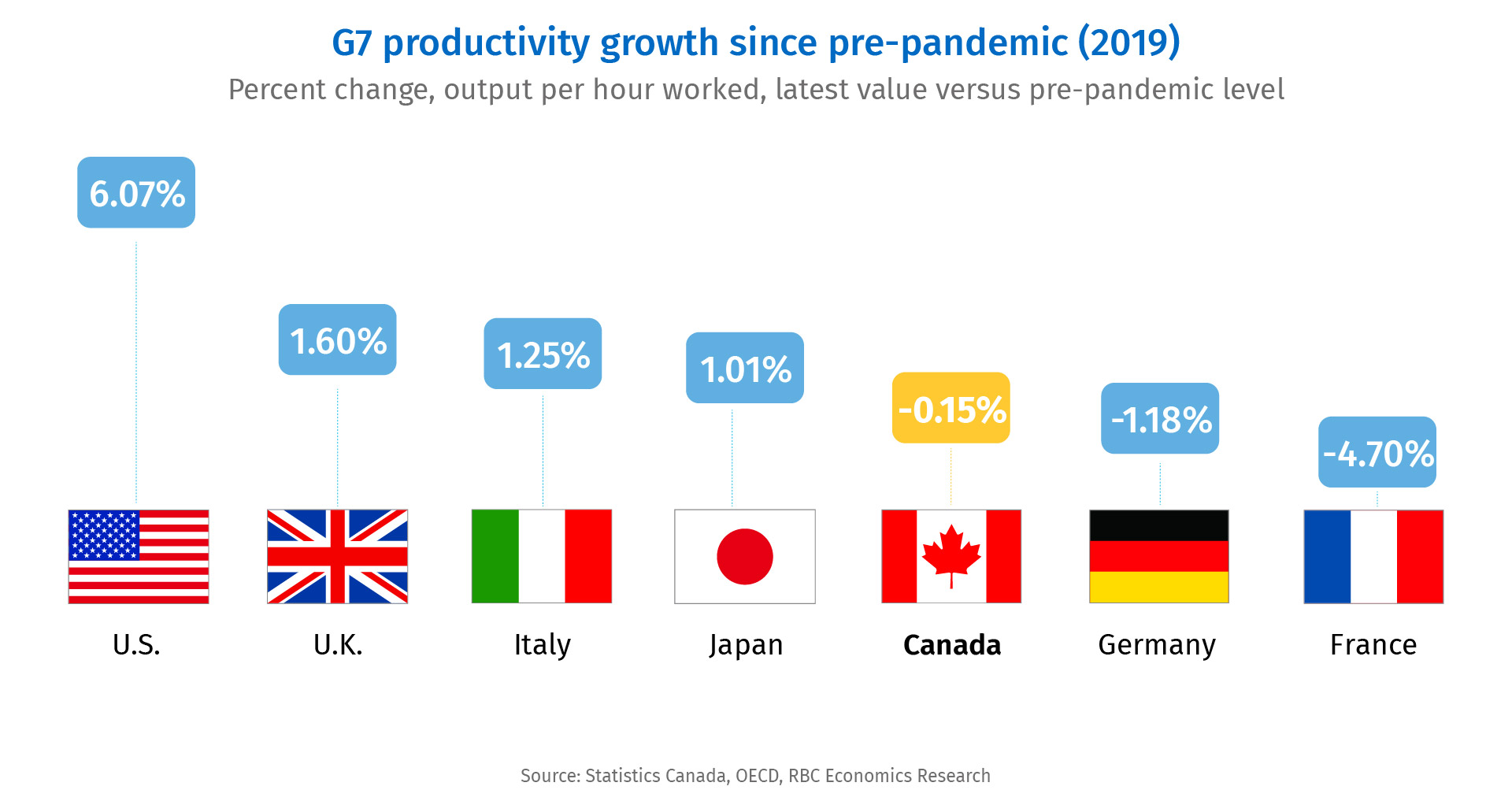 G7 productivity growth since pre-pandemic (2019)
Percent change, output per hour worked, latest value versus pre-pandemic level

6.07%
1.60%
1.25%
1.01%
-0.15%
-1.18%
-4.70%

U.S.
U.K.
Italy
Japan
Canada
Germany
France

Source: Statistics Canada, OECD, RBC Economics Research